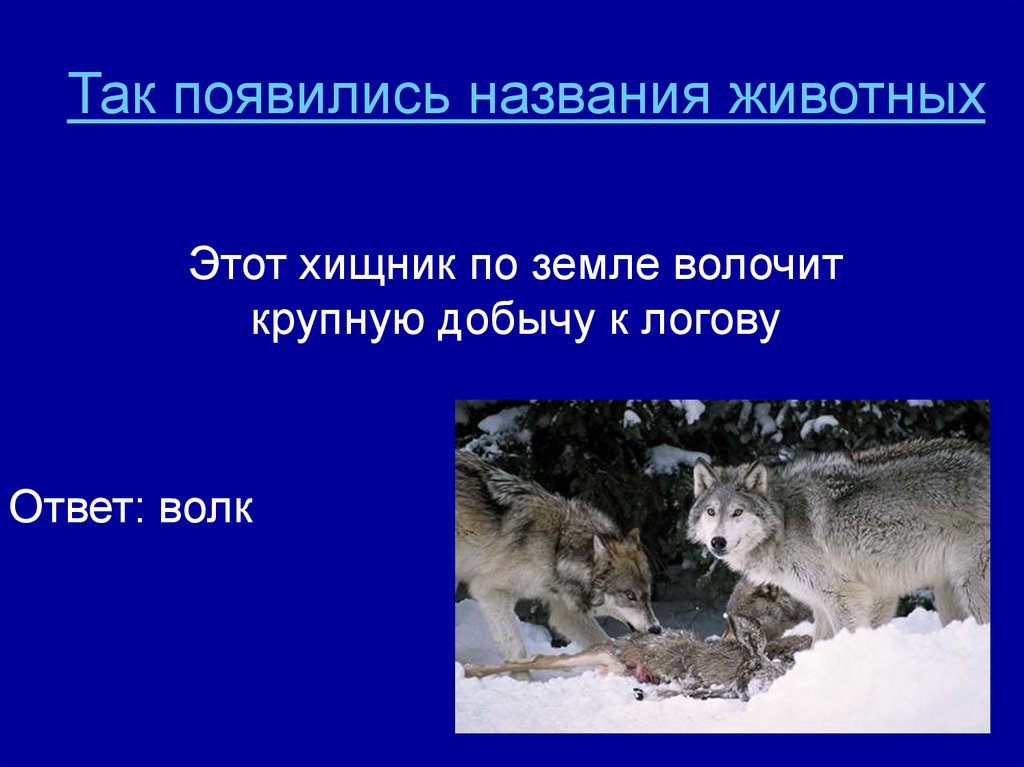 Так появились названия животных

Этот хищник по земле волочит крупную добычу к логову

Ответ: волк